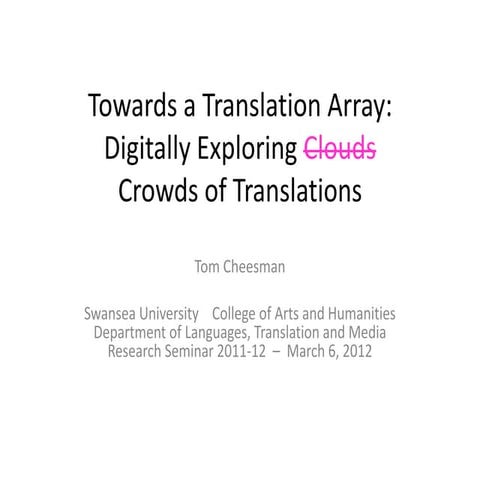 Towards a Translation Array: Digitally Exploring ~~Clouds~~ Crowds of Translations

Tom Cheesman

Swansea University College of Arts and Humanities
Department of Languages, Translation and Media
Research Seminar 2011-12 – March 6, 2012